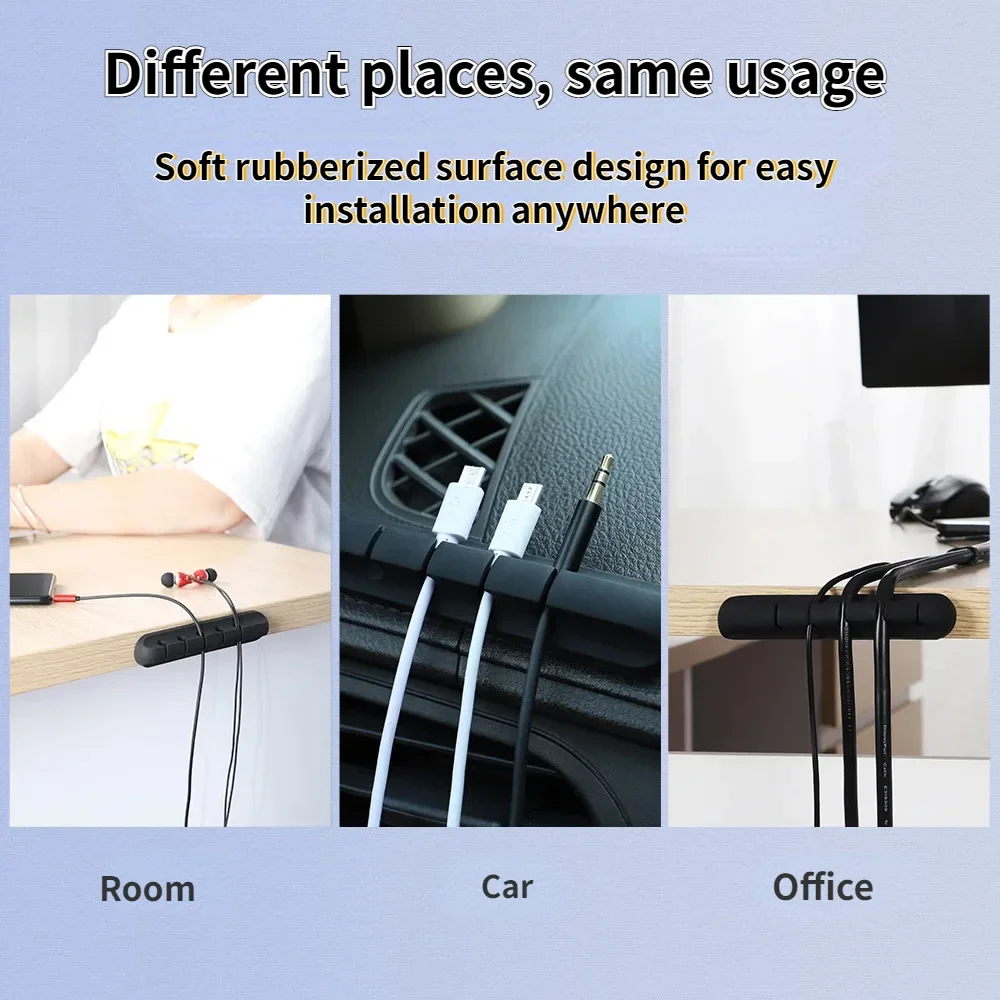 Different places, same usage

Soft rubberized surface design for easy installation anywhere

Room

Car

Office